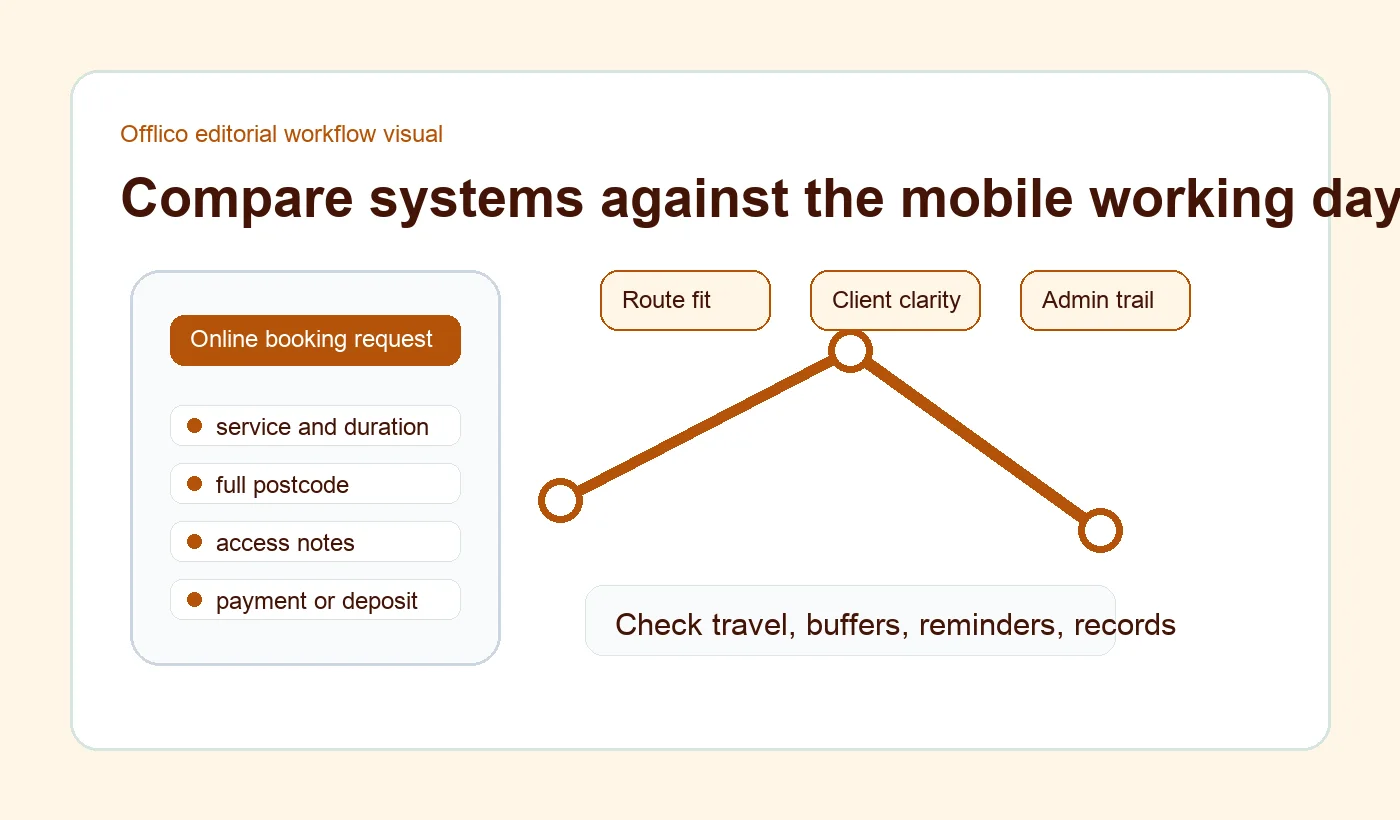 Offlico editorial workflow visual

Compare systems against the mobile working day

Online booking request

service and duration

full postcode

access notes

payment or deposit

Route fit

Client clarity

Admin trail

Check travel, buffers, reminders, records